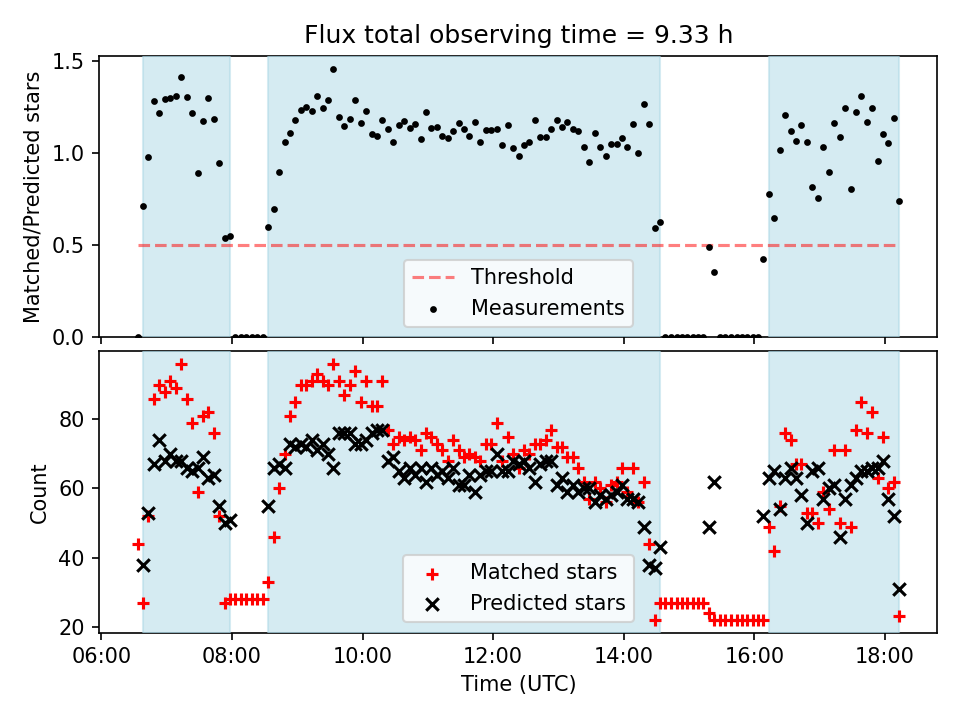 Flux total observing time = 9.33 h

Matched/Predicted stars
1.5
1.0
0.5
0.0

Threshold
Measurements

Count
80
60
40
20

Matched stars
Predicted stars

06:00 08:00 10:00 12:00 14:00 16:00 18:00
Time (UTC)